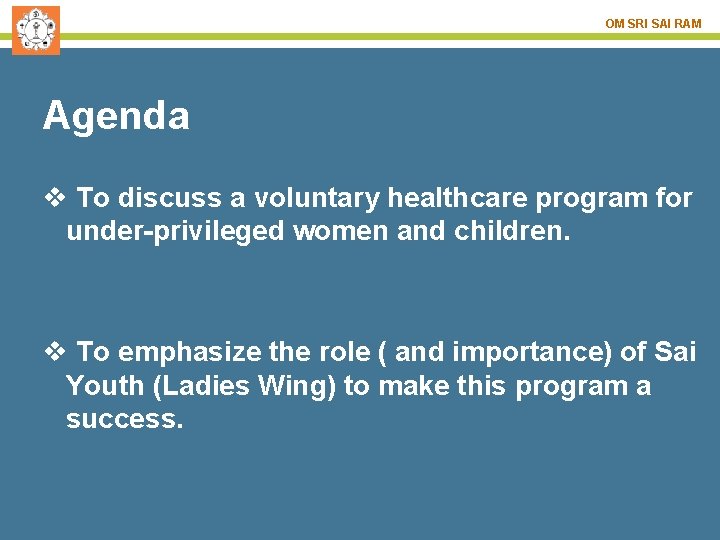 OM SRI SAI RAM

Agenda

❖ To discuss a voluntary healthcare program for under-privileged women and children.

❖ To emphasize the role ( and importance) of Sai Youth (Ladies Wing) to make this program a success.